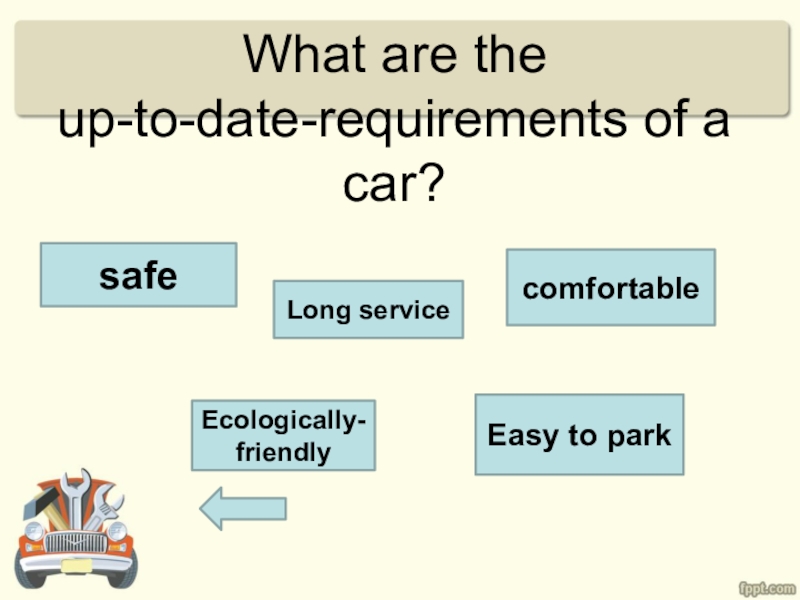 What are the up-to-date-requirements of a car?

safe

Long service

comfortable

Ecologically-friendly

Easy to park

fppt.com